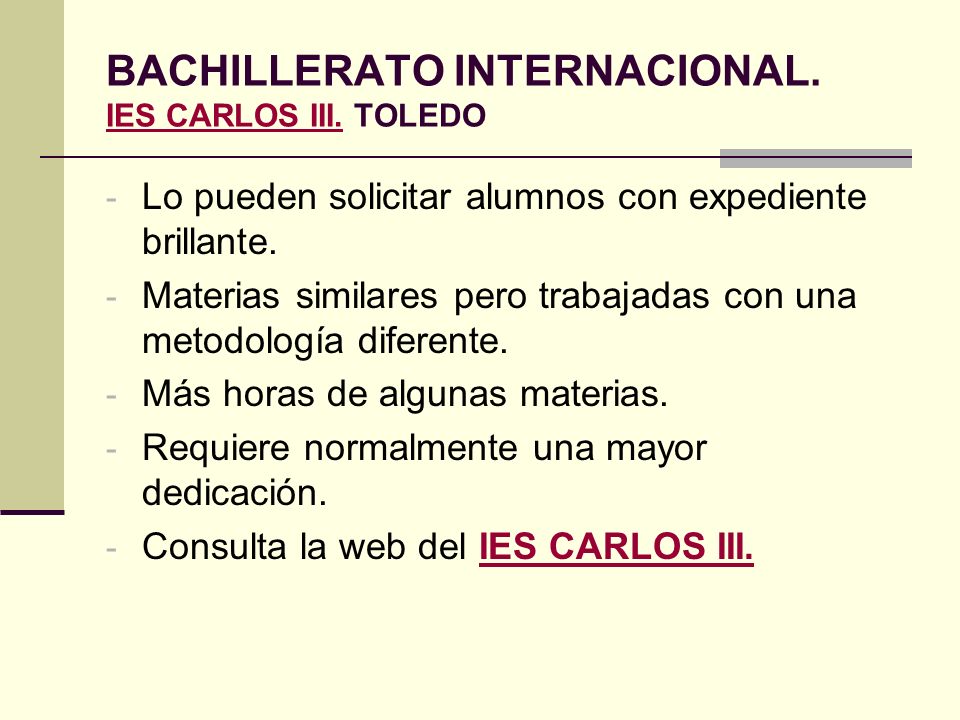 BACHILLERATO INTERNACIONAL.
IES CARLOS III. TOLEDO

- Lo pueden solicitar alumnos con expediente brillante.
- Materias similares pero trabajadas con una metodología diferente.
- Más horas de algunas materias.
- Requiere normalmente una mayor dedicación.
- Consulta la web del IES CARLOS III.